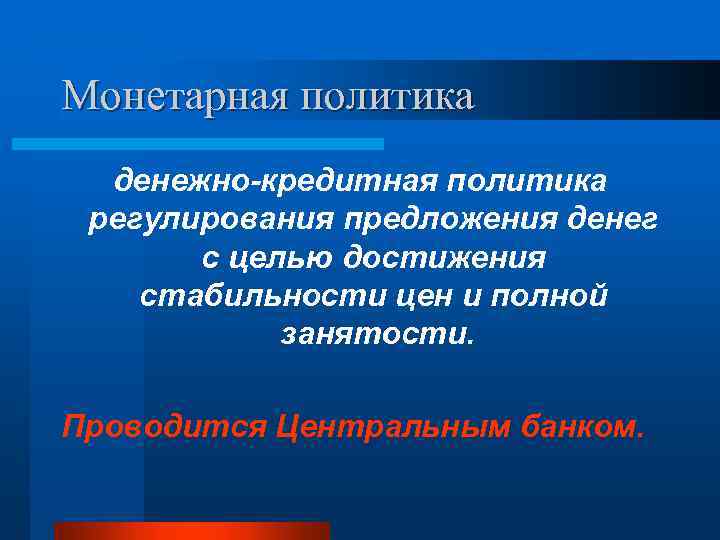 Монетарная политика

денежно-кредитная политика регулирования предложения денег с целью достижения стабильности цен и полной занятости.

Проводится Центральным банком.